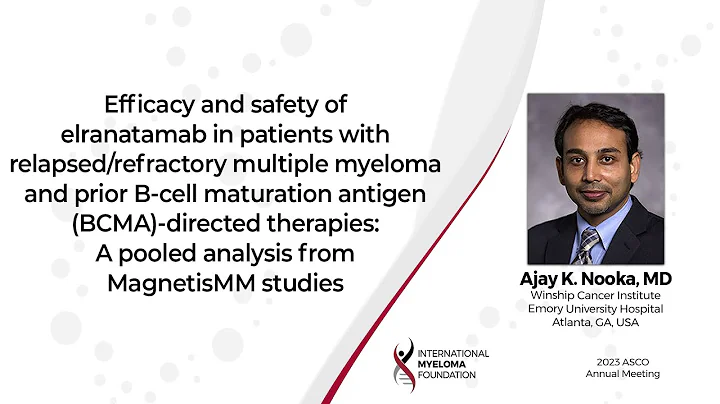 Efficacy and safety of elranatamab in patients with relapsed/refractory multiple myeloma and prior B-cell maturation antigen (BCMA)-directed therapies: A pooled analysis from MagnetisMM studies

Ajay K. Nooka, MD
Winship Cancer Institute
Emory University Hospital
Atlanta, GA, USA

INTERNATIONAL MYELOMA FOUNDATION

2023 ASCO Annual Meeting